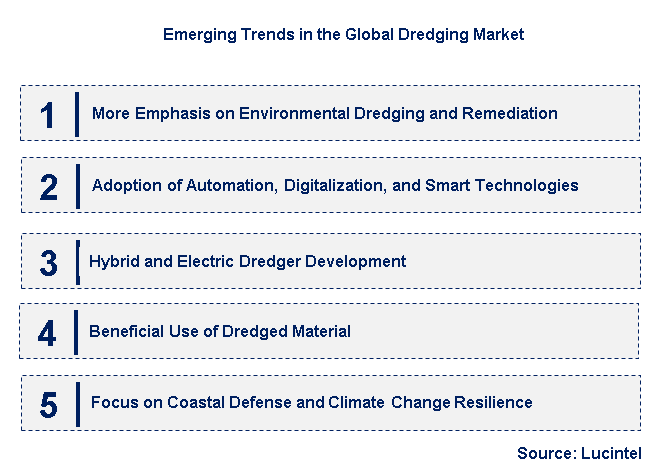 Emerging Trends in the Global Dredging Market

1 More Emphasis on Environmental Dredging and Remediation

2 Adoption of Automation, Digitalization, and Smart Technologies

3 Hybrid and Electric Dredger Development

4 Beneficial Use of Dredged Material

5 Focus on Coastal Defense and Climate Change Resilience

Source: Lucintel